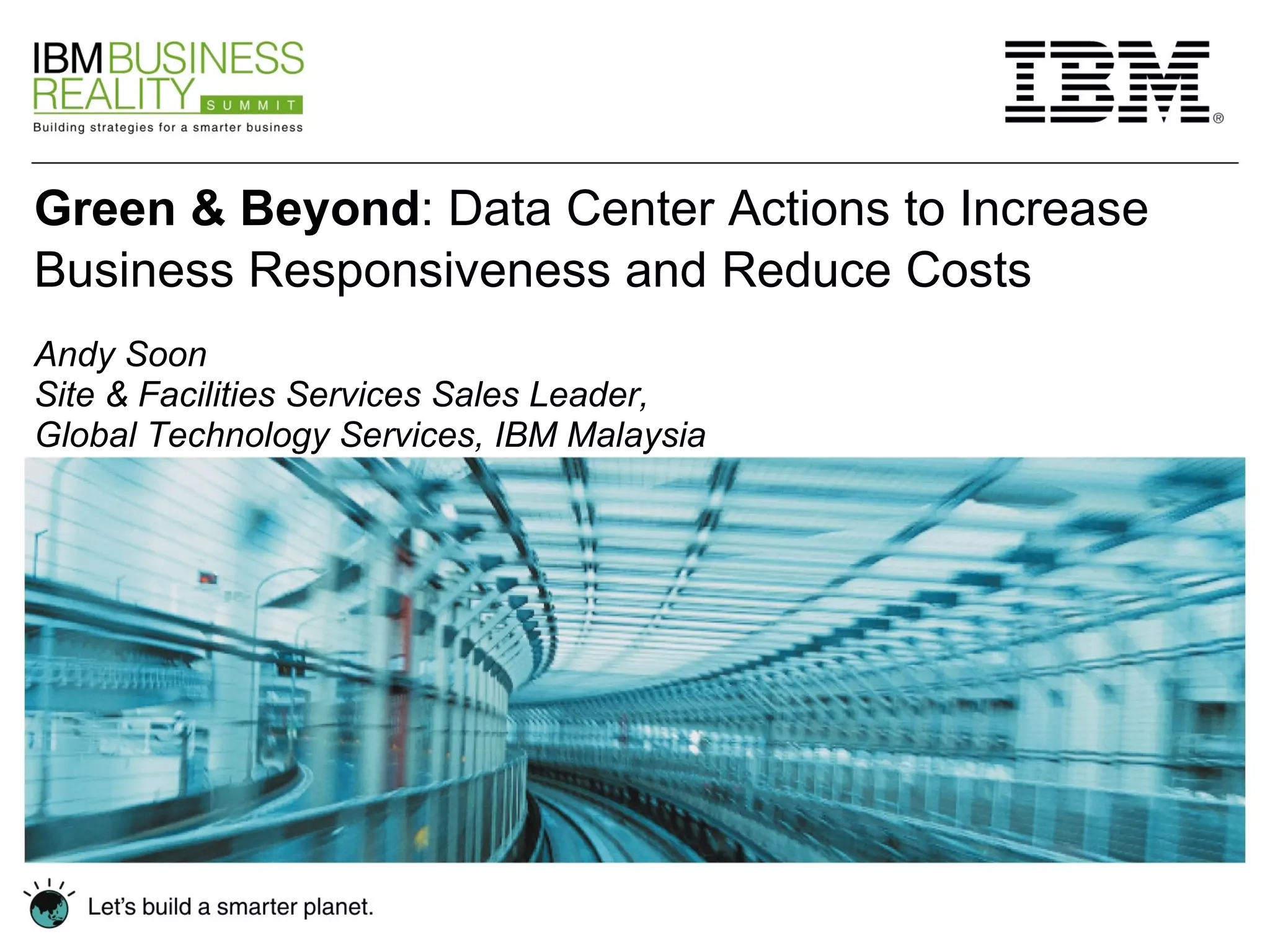 IBM BUSINESS REALITY SUMMIT
Building strategies for a smarter business

IBM®

Green & Beyond: Data Center Actions to Increase Business Responsiveness and Reduce Costs

Andy Soon
Site & Facilities Services Sales Leader,
Global Technology Services, IBM Malaysia

Let's build a smarter planet.